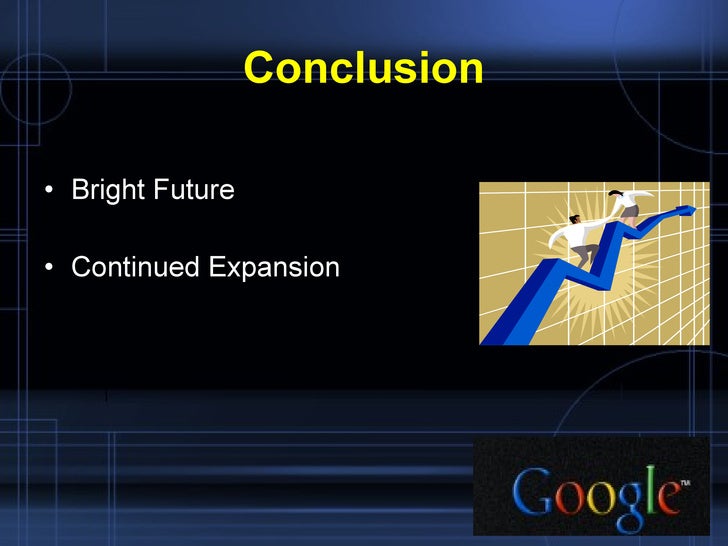 Conclusion

• Bright Future

• Continued Expansion

Google™